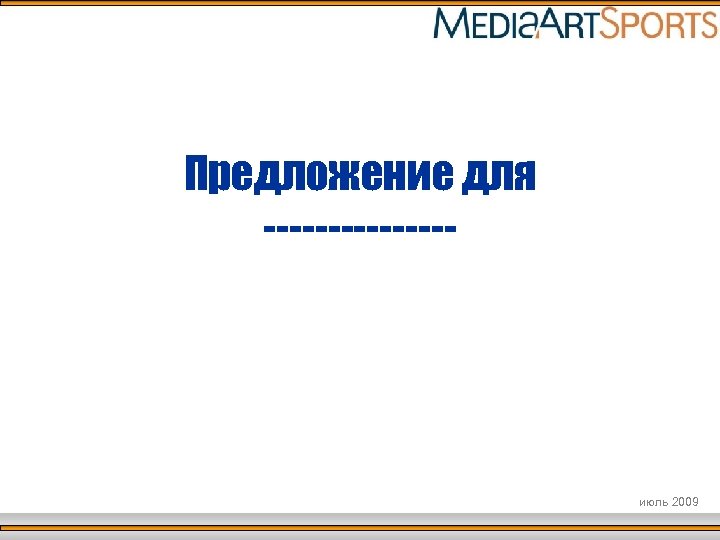 MEDIAARTSPORTS

Предложение для

---------------

июль 2009